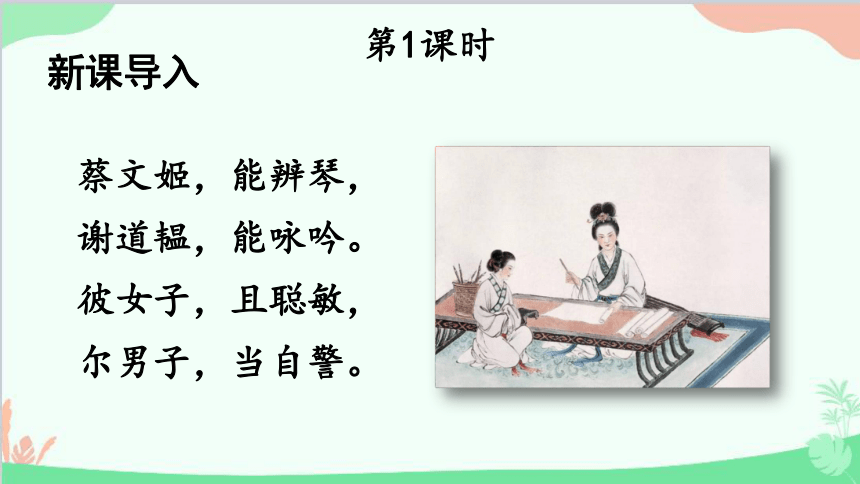 第1课时

新课导入

蔡文姬，能辨琴，
谢道韫，能咏吟。
彼女子，且聪敏，
尔男子，当自警。